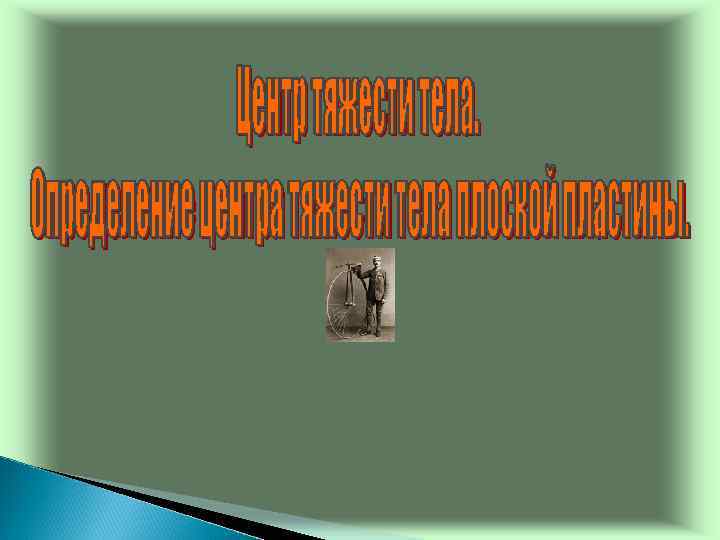 Центр тяжести тела.

Определение центра тяжести тела плоской пластины.